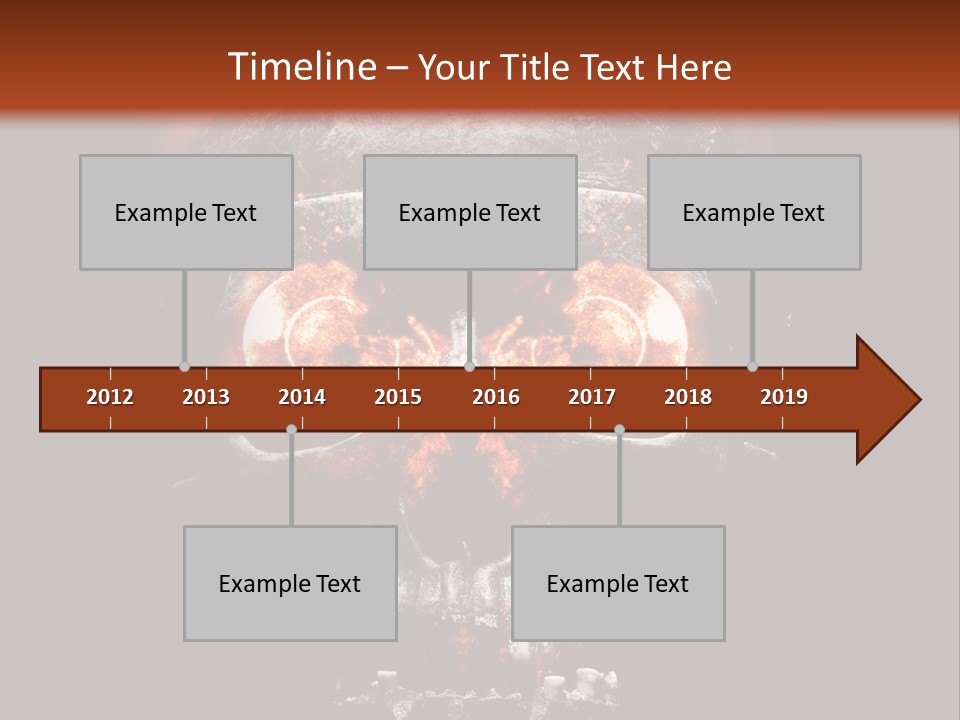 Timeline – Your Title Text Here

Example Text

Example Text

Example Text

2012 2013 2014 2015 2016 2017 2018 2019

Example Text

Example Text